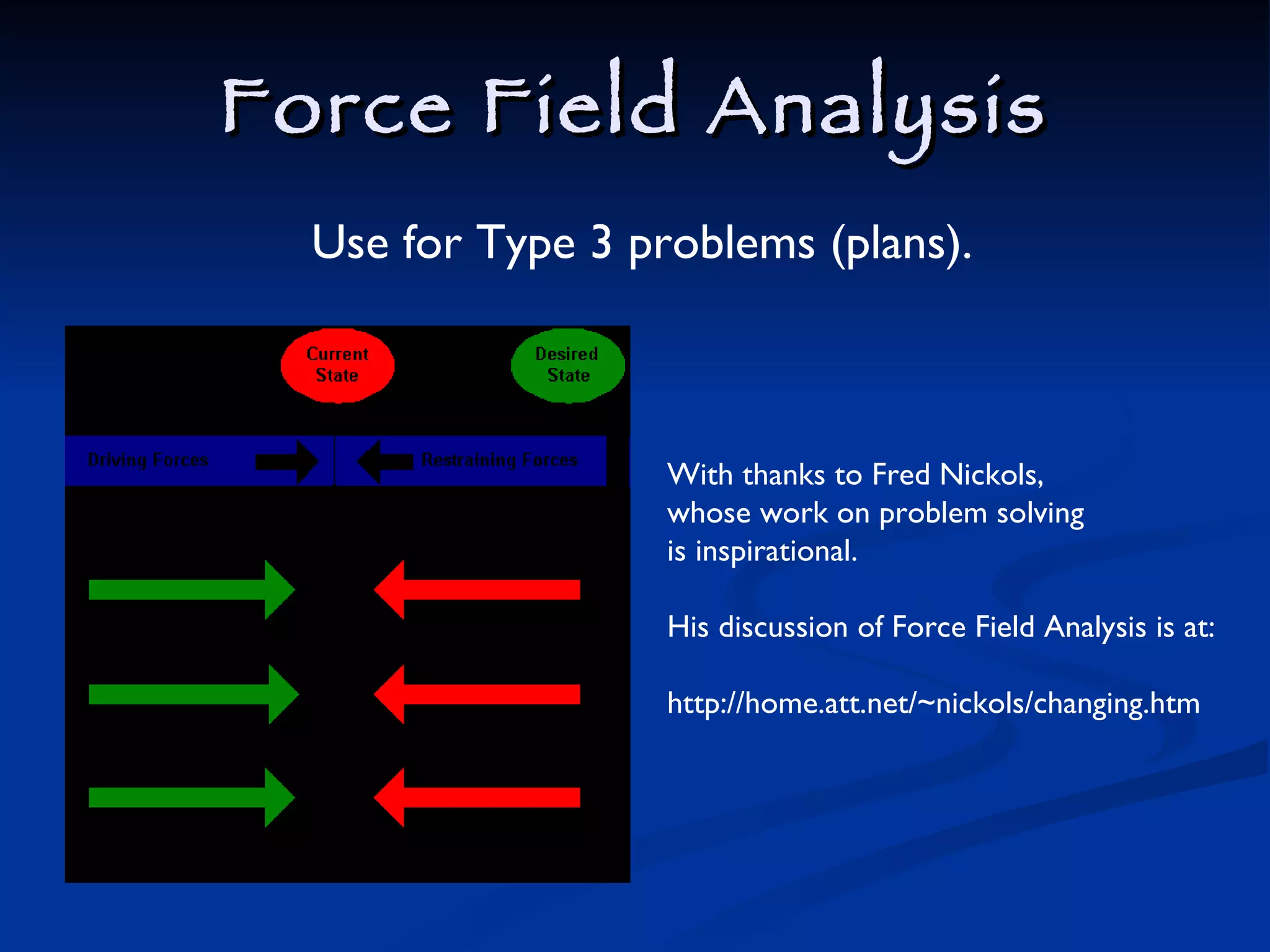 Force Field Analysis

Use for Type 3 problems (plans).

Current State

Desired State

Driving Forces

Restraining Forces

With thanks to Fred Nickols, whose work on problem solving is inspirational.

His discussion of Force Field Analysis is at:

http://home.att.net/~nickols/changing.htm